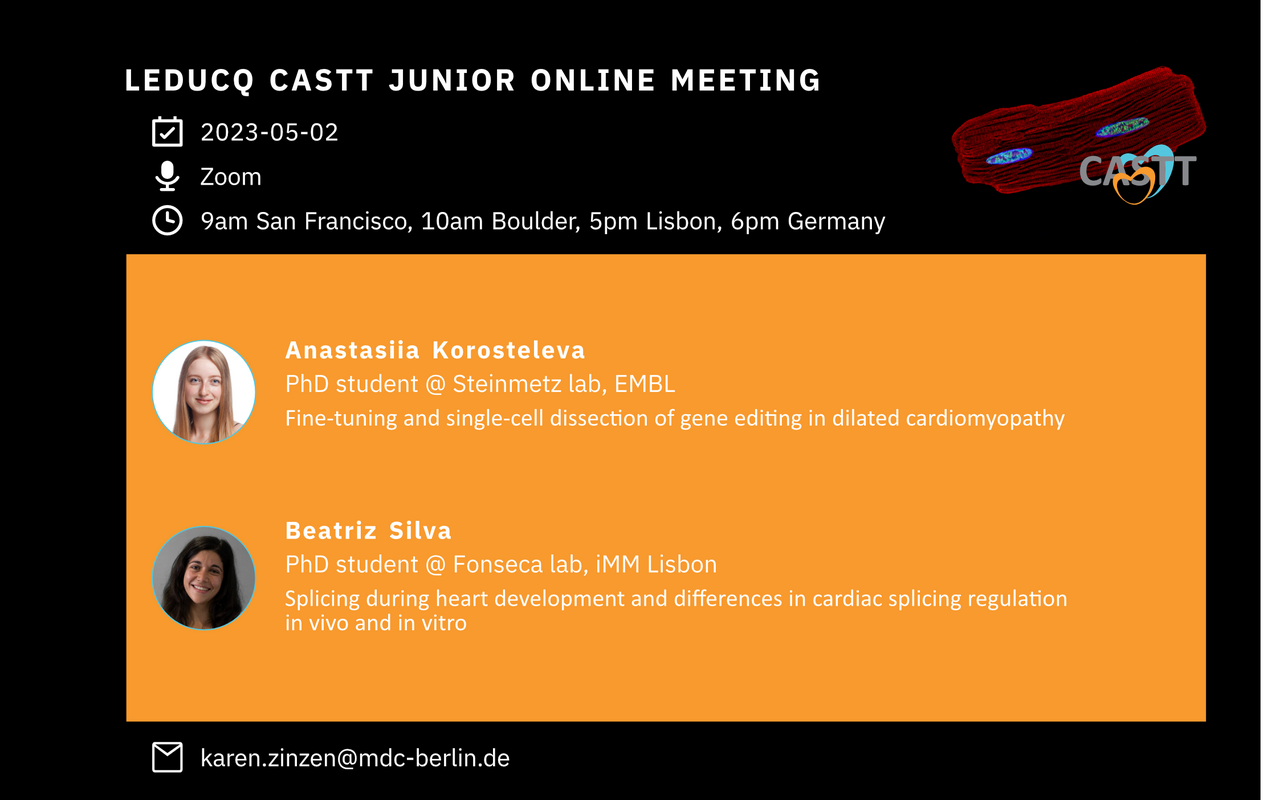 LEDUCQ CASTT JUNIOR ONLINE MEETING

2023-05-02

Zoom

9am San Francisco, 10am Boulder, 5pm Lisbon, 6pm Germany

CASTT

Anastasiia Korosteleva
PhD student @ Steinmetz lab, EMBL
Fine-tuning and single-cell dissection of gene editing in dilated cardiomyopathy

Beatriz Silva
PhD student @ Fonseca lab, iMM Lisbon
Splicing during heart development and differences in cardiac splicing regulation in vivo and in vitro

karen.zinzen@mdc-berlin.de